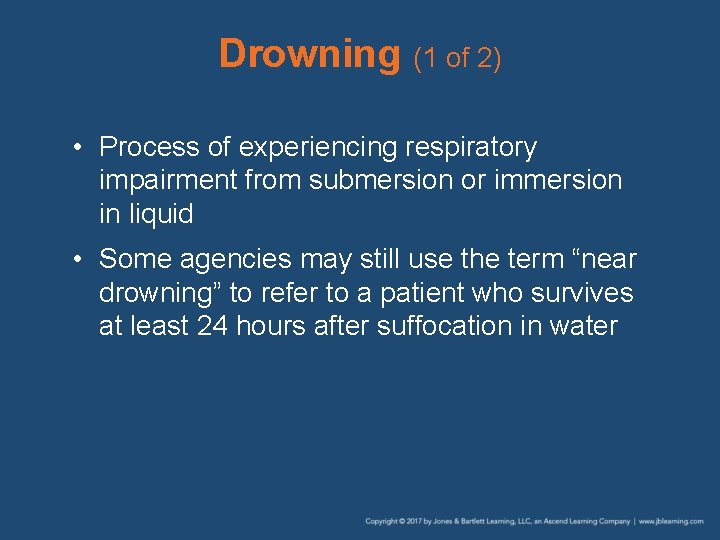 Drowning (1 of 2)

• Process of experiencing respiratory impairment from submersion or immersion in liquid

• Some agencies may still use the term “near drowning” to refer to a patient who survives at least 24 hours after suffocation in water

Copyright © 2017 by Jones & Bartlett Learning, LLC, an Ascend Learning Company | www.jblearning.com